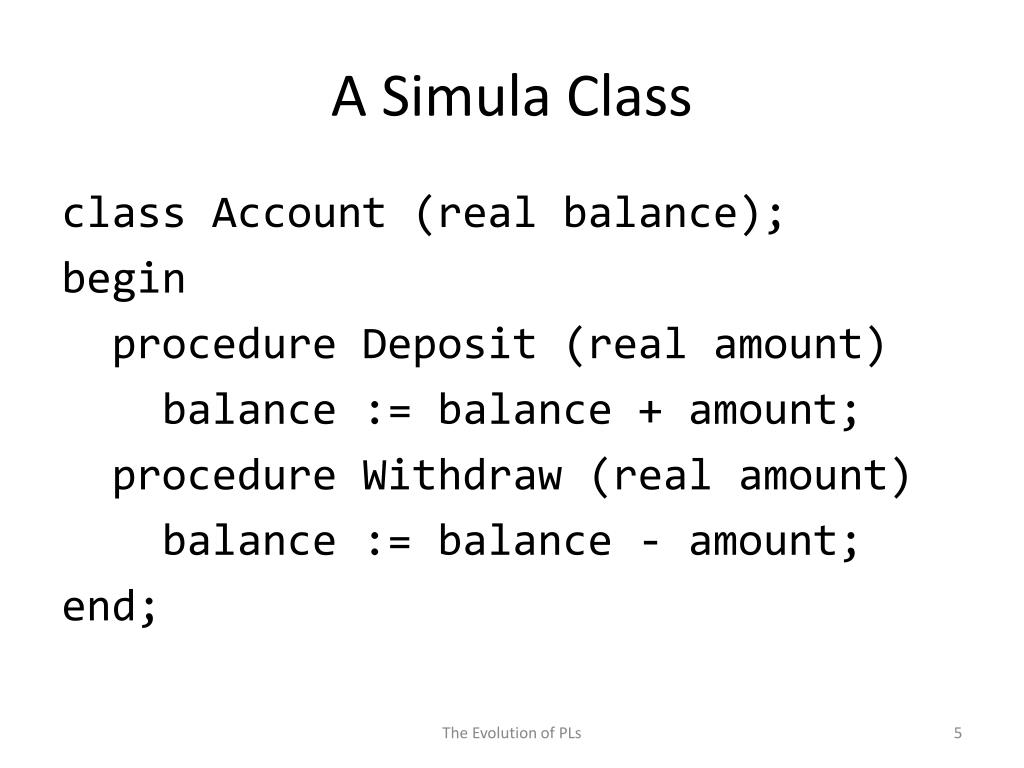 A Simula Class

class Account (real balance);
begin
  procedure Deposit (real amount)
    balance := balance + amount;
  procedure Withdraw (real amount)
    balance := balance - amount;
end;

The Evolution of PLs

5